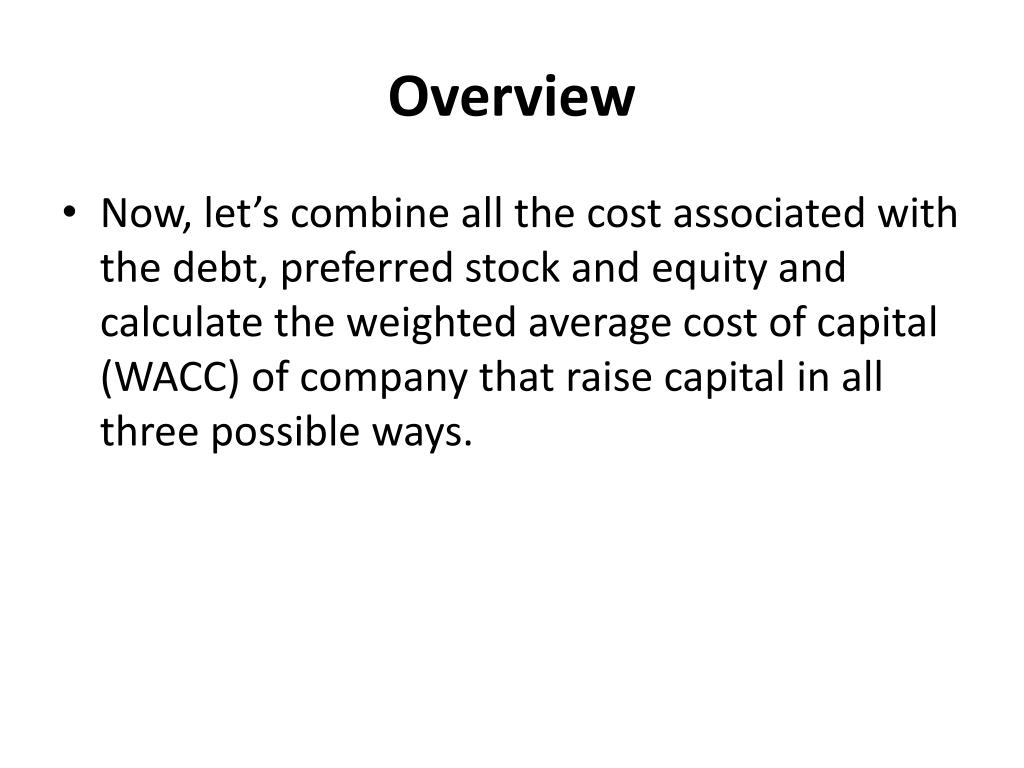 Overview

• Now, let’s combine all the cost associated with the debt, preferred stock and equity and calculate the weighted average cost of capital (WACC) of company that raise capital in all three possible ways.